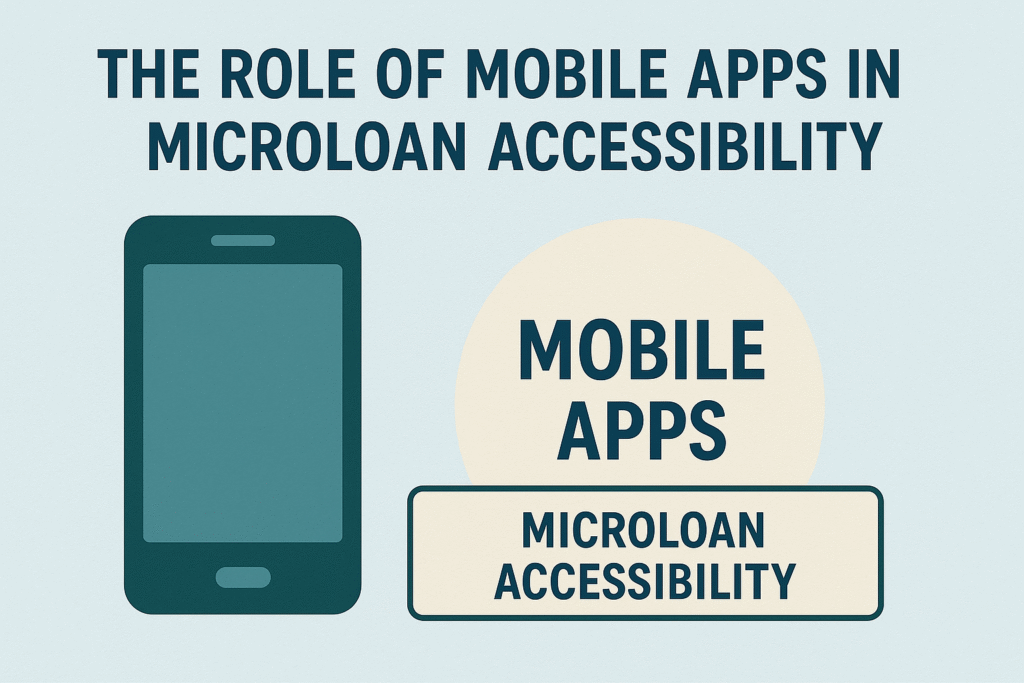 THE ROLE OF MOBILE APPS IN MICROLOAN ACCESSIBILITY

MOBILE APPS

MICROLOAN ACCESSIBILITY